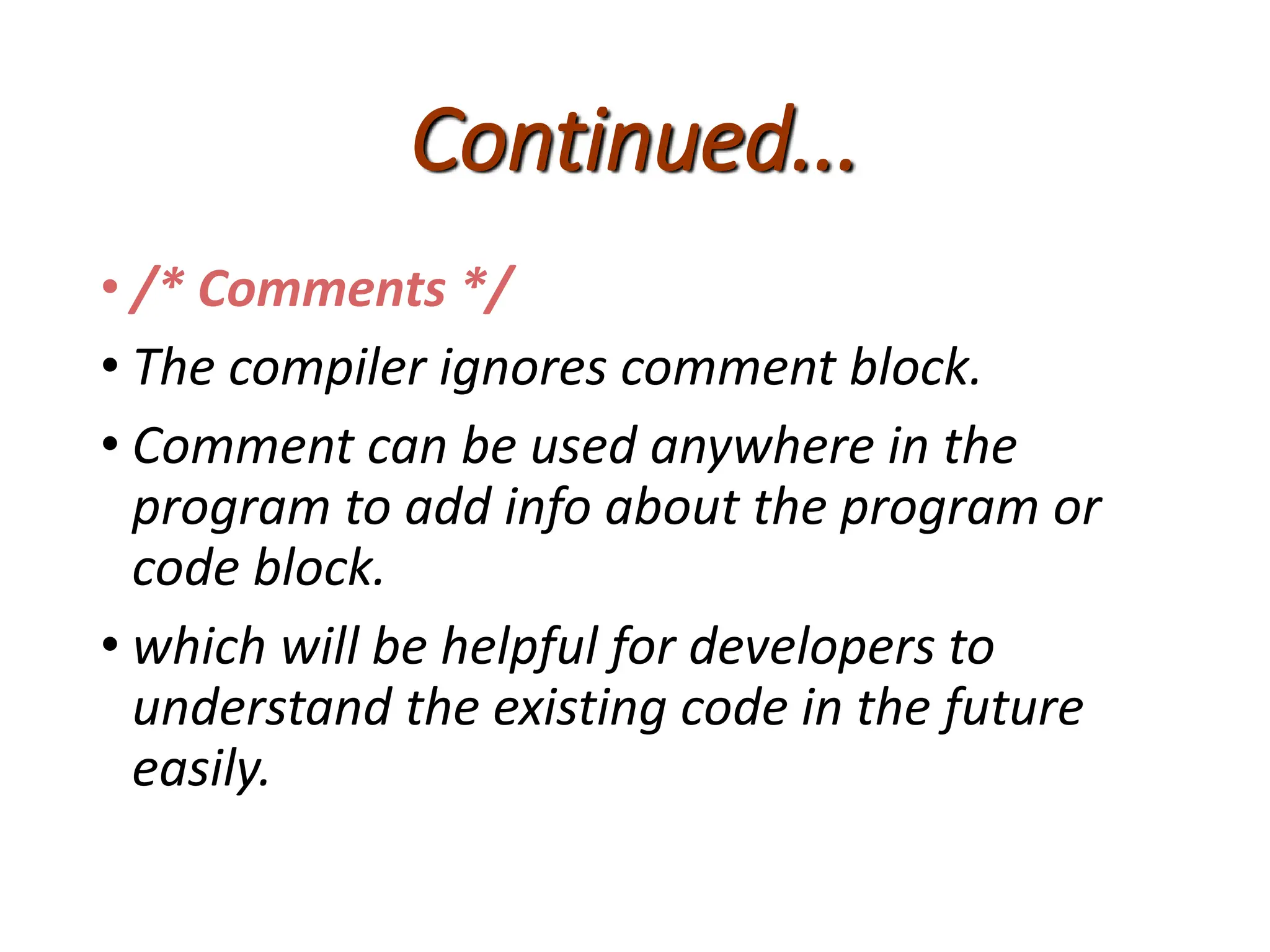 Continued…

• /* Comments */
• The compiler ignores comment block.
• Comment can be used anywhere in the program to add info about the program or code block.
• which will be helpful for developers to understand the existing code in the future easily.